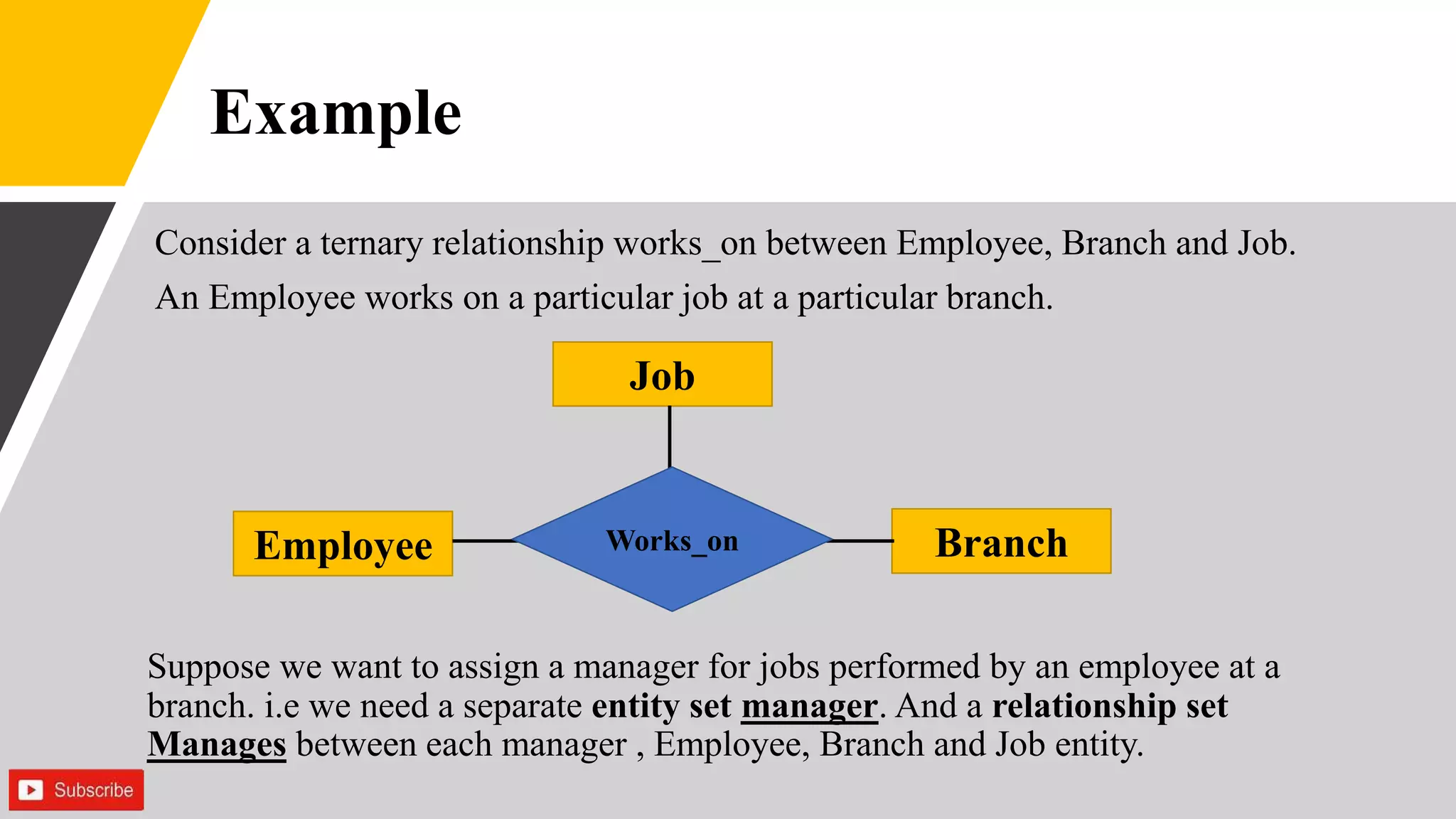 Example

Consider a ternary relationship works_on between Employee, Branch and Job.

An Employee works on a particular job at a particular branch.

Job

Employee

Works_on

Branch

Suppose we want to assign a manager for jobs performed by an employee at a branch. i.e we need a separate entity set manager. And a relationship set Manages between each manager , Employee, Branch and Job entity.

Subscribe